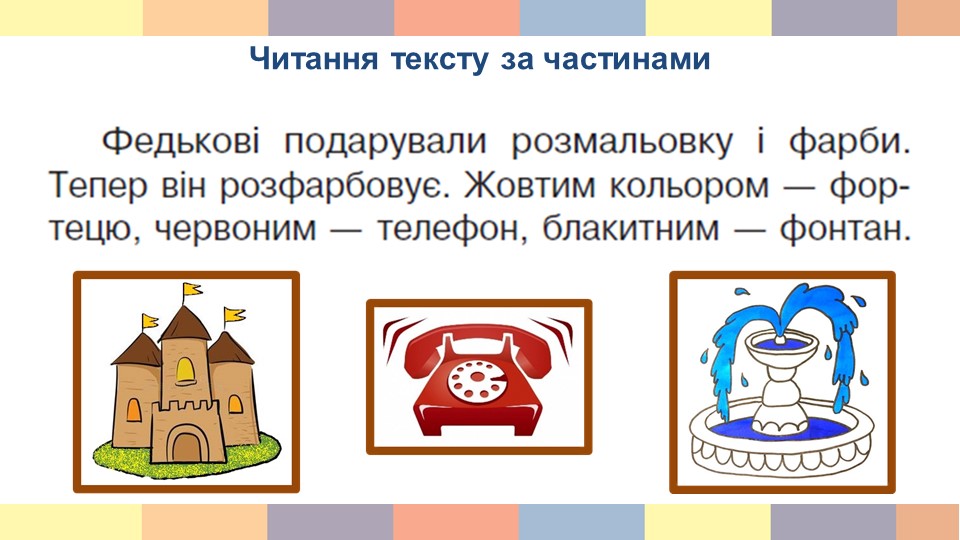 Читання тексту за частинами

Федькові подарували розмальовку і фарби. Тепер він розфарбовує. Жовтим кольором — фортецю, червоним — телефон, блакитним — фонтан.